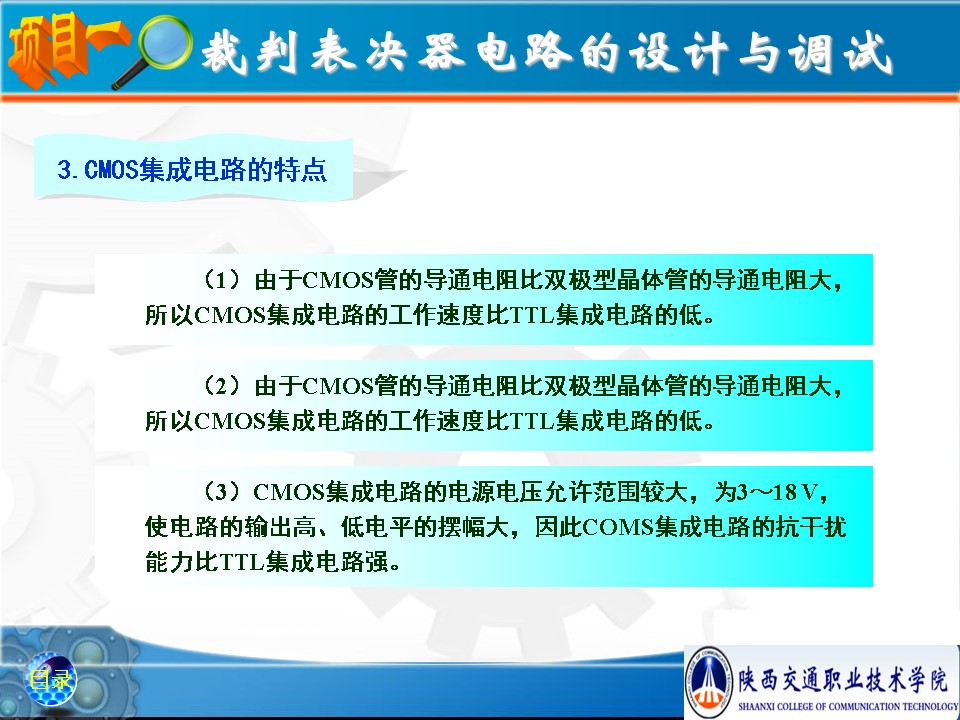 项目一 裁判表决器电路的设计与调试

3. CMOS集成电路的特点

（1）由于CMOS管的导通电阻比双极型晶体管的导通电阻大，所以CMOS集成电路的工作速度比TTL集成电路的低。

（2）由于CMOS管的导通电阻比双极型晶体管的导通电阻大，所以CMOS集成电路的工作速度比TTL集成电路的低。

（3）CMOS集成电路的电源电压允许范围较大，为3～18 V，使电路的输出高、低电平的摆幅大，因此COMS集成电路的抗干扰能力比TTL集成电路强。

目录

陕西交通职业技术学院
SHAANXI COLLEGE OF COMMUNICATION TECHNOLOGY